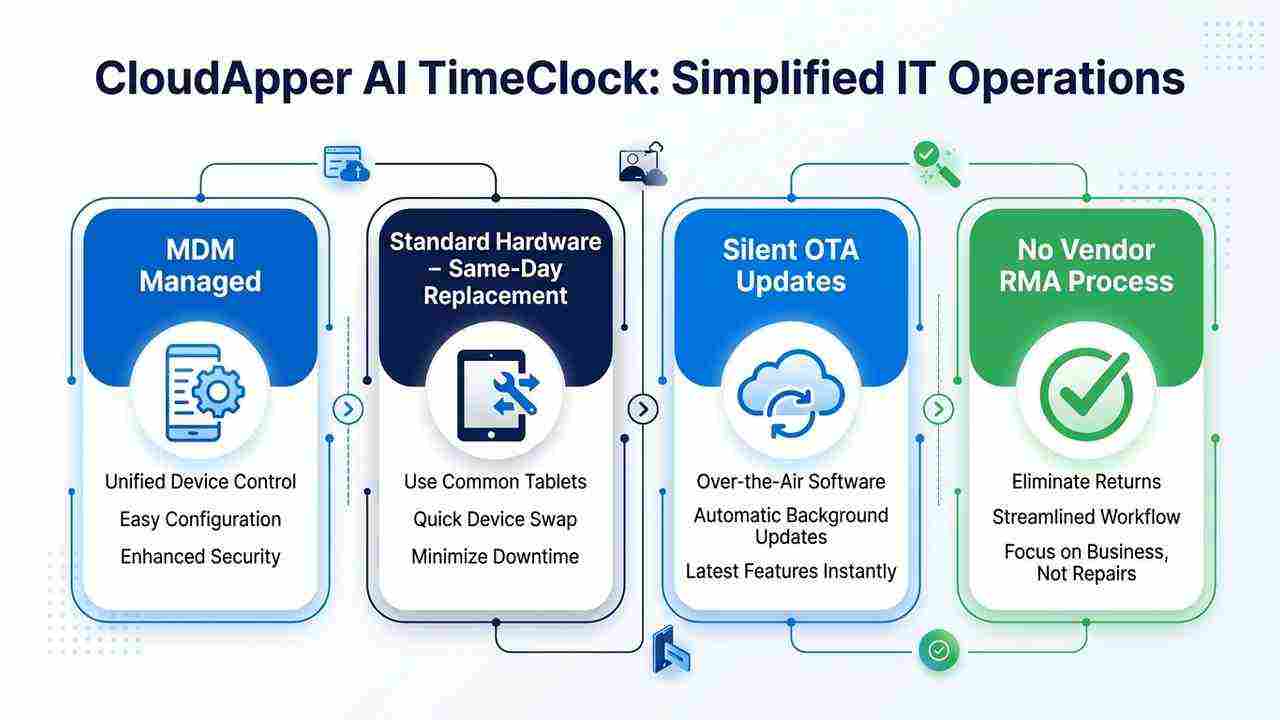 CloudApper AI TimeClock: Simplified IT Operations

MDM Managed

Unified Device Control

Easy Configuration

Enhanced Security

Standard Hardware – Same-Day Replacement

Use Common Tablets

Quick Device Swap

Minimize Downtime

Silent OTA Updates

Over-the-Air Software

Automatic Background Updates

Latest Features Instantly

No Vendor RMA Process

Eliminate Returns

Streamlined Workflow

Focus on Business, Not Repairs